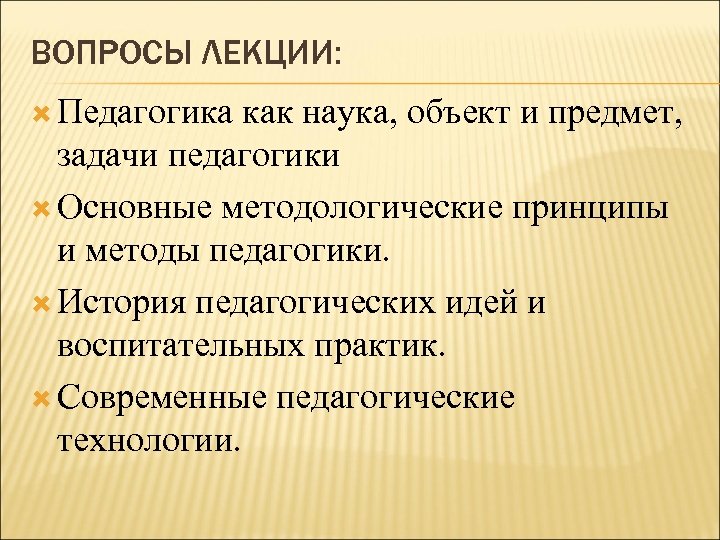 ВОПРОСЫ ЛЕКЦИИ:

Педагогика как наука, объект и предмет, задачи педагогики

Основные методологические принципы и методы педагогики.

История педагогических идей и воспитательных практик.

Современные педагогические технологии.